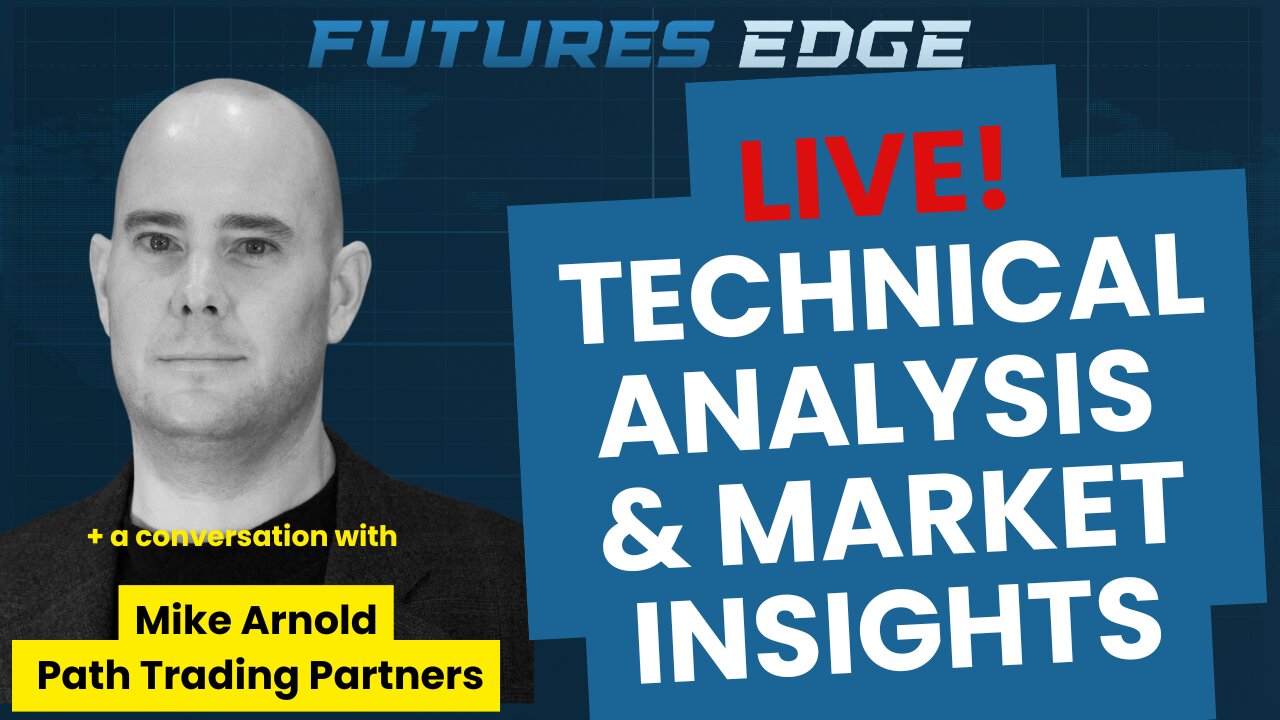 FUTURES EDGE

LIVE!
TECHNICAL ANALYSIS & MARKET INSIGHTS

+ a conversation with

Mike Arnold
Path Trading Partners